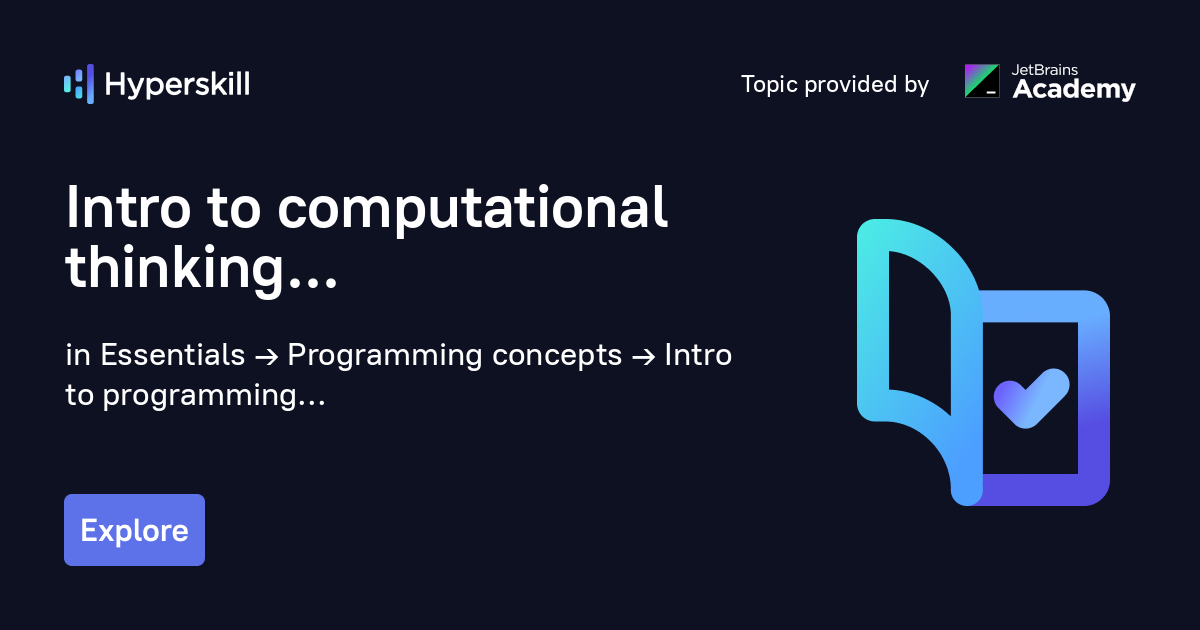 Hyperskill

Topic provided by JetBrains Academy

Intro to computational thinking...

in Essentials → Programming concepts → Intro to programming...

Explore